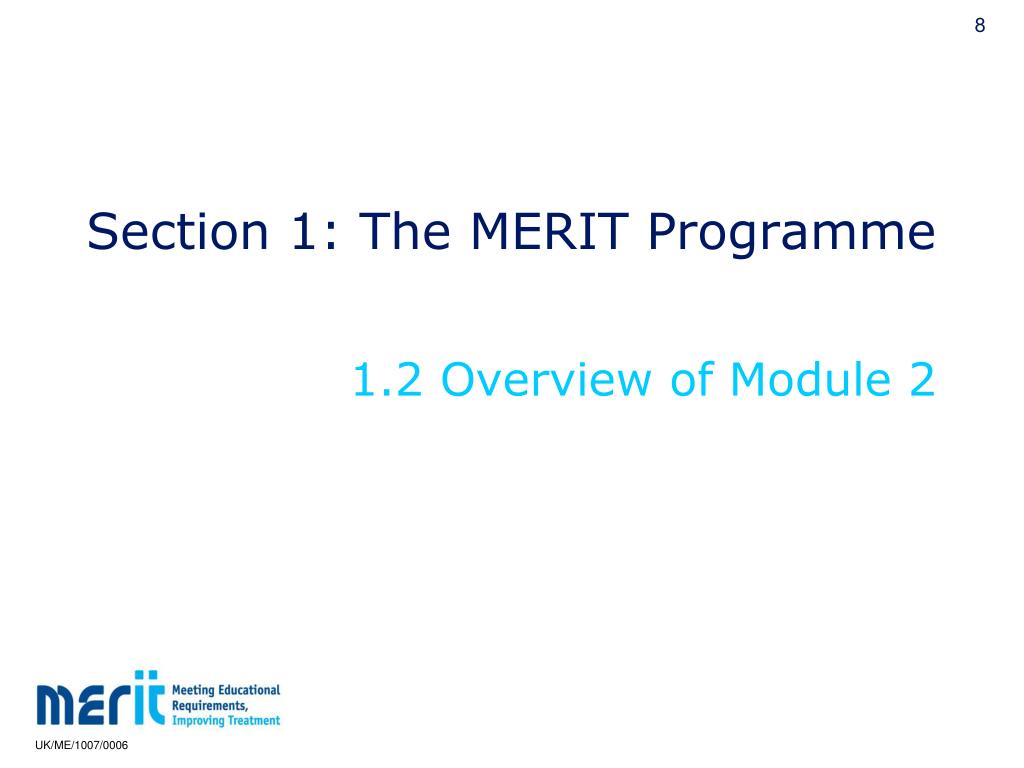 8

Section 1: The MERIT Programme

1.2 Overview of Module 2

merit Meeting Educational Requirements, Improving Treatment

UK/ME/1007/0006